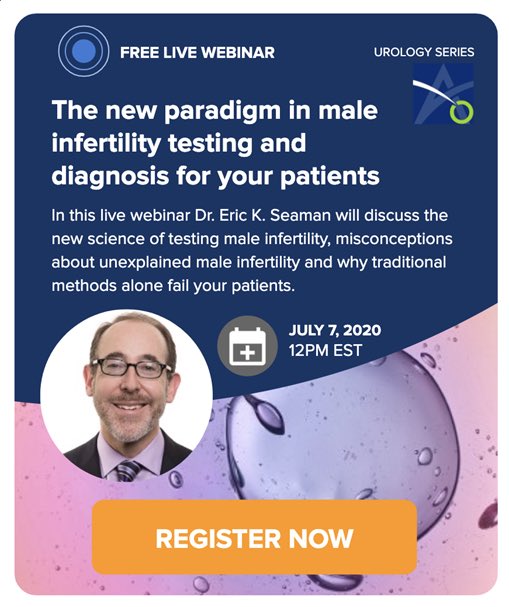 FREE LIVE WEBINAR

UROLOGY SERIES

The new paradigm in male infertility testing and diagnosis for your patients

In this live webinar Dr. Eric K. Seaman will discuss the new science of testing male infertility, misconceptions about unexplained male infertility and why traditional methods alone fail your patients.

JULY 7, 2020
12PM EST

REGISTER NOW